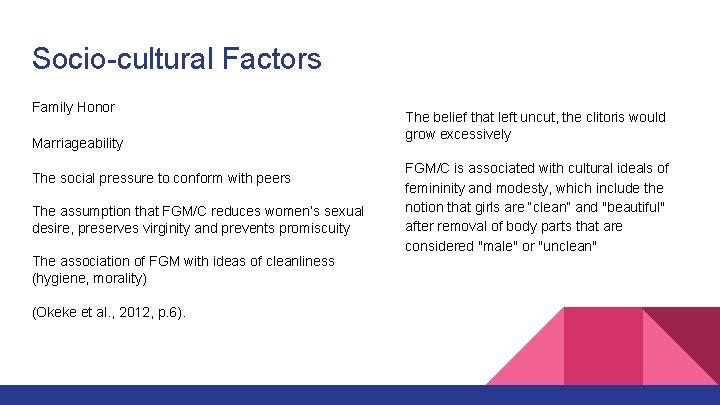 Socio-cultural Factors

Family Honor

Marriageability

The social pressure to conform with peers

The assumption that FGM/C reduces women's sexual desire, preserves virginity and prevents promiscuity

The association of FGM with ideas of cleanliness (hygiene, morality)

(Okeke et al., 2012, p.6).

The belief that left uncut, the clitoris would grow excessively

FGM/C is associated with cultural ideals of femininity and modesty, which include the notion that girls are "clean" and "beautiful" after removal of body parts that are considered "male" or "unclean"